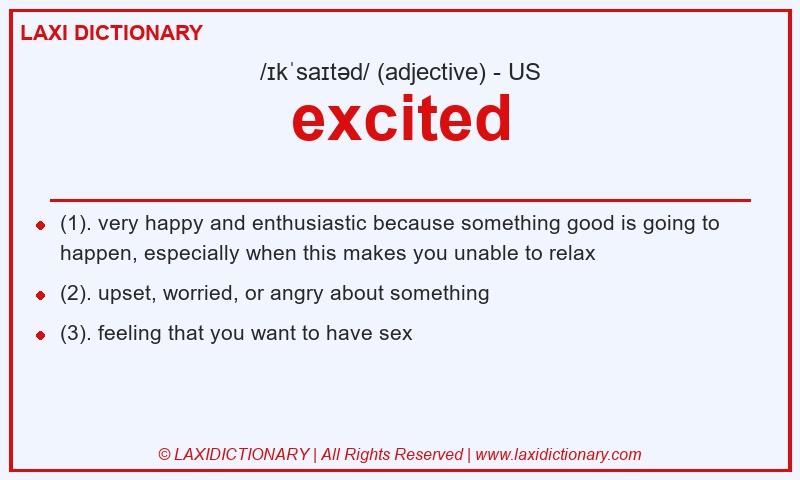 LAXI DICTIONARY

/ɪkˈsaɪtəd/ (adjective) - US

excited

- (1). very happy and enthusiastic because something good is going to happen, especially when this makes you unable to relax
- (2). upset, worried, or angry about something
- (3). feeling that you want to have sex

© LAXIDICTIONARY | All Rights Reserved | www.laxidictionary.com